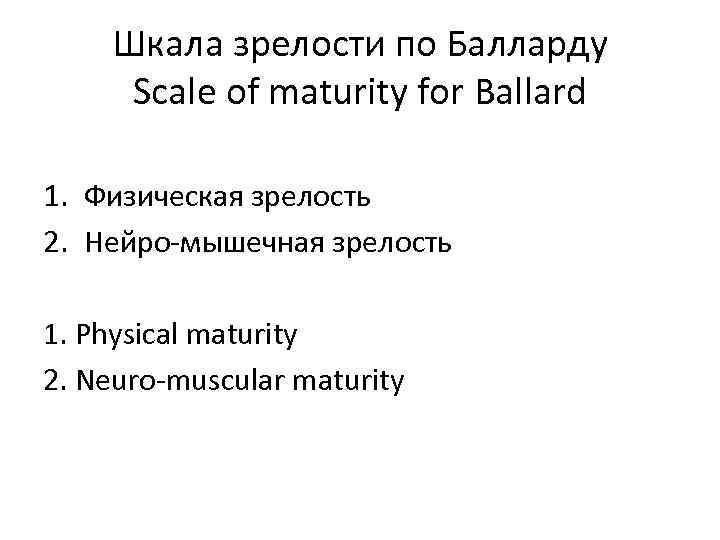 Шкала зрелости по Балларду
Scale of maturity for Ballard

1. Физическая зрелость
2. Нейро-мышечная зрелость

1. Physical maturity
2. Neuro-muscular maturity